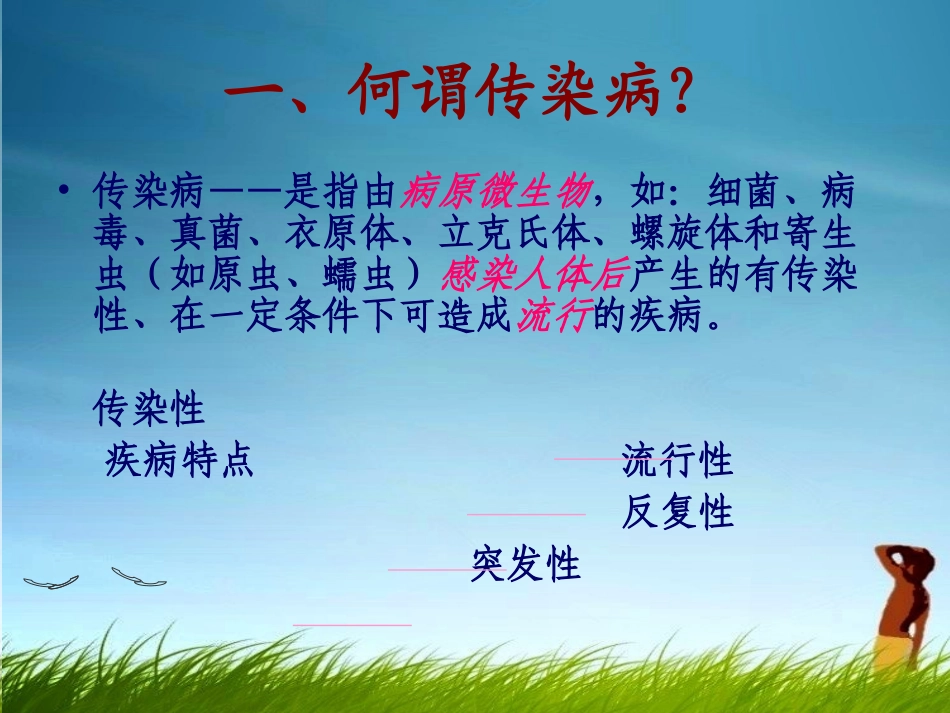 一、何谓传染病？

• 传染病——是指由病原微生物，如：细菌、病毒、真菌、衣原体、立克氏体、螺旋体和寄生虫（如原虫、蠕虫）感染人体后产生的有传染性、在一定条件下可造成流行的疾病。

传染性
疾病特点 流行性
反复性
突发性